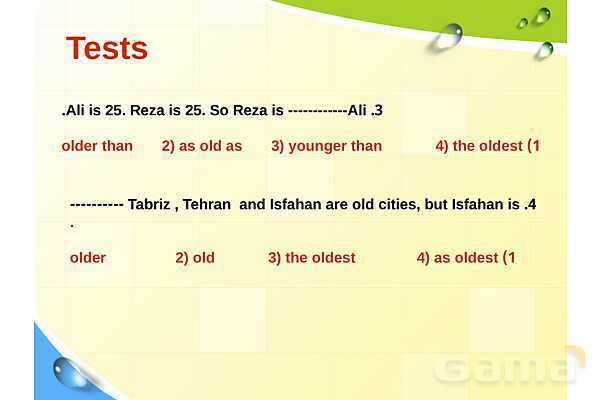 Tests

.Ali is 25. Reza is 25. So Reza is ------------Ali .3

older than 2) as old as 3) younger than 4) the oldest (1

---------- Tabriz , Tehran and Isfahan are old cities, but Isfahan is .4
.

older 2) old 3) the oldest 4) as oldest (1

Gama